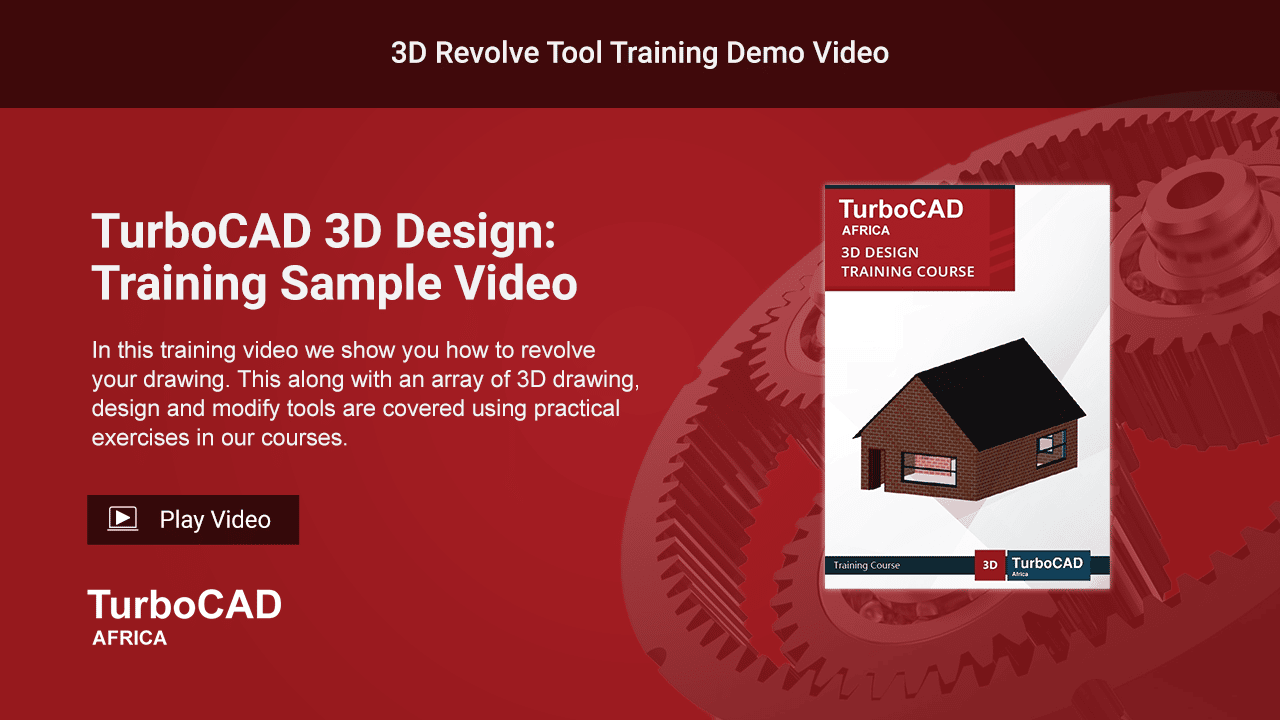 3D Revolve Tool Training Demo Video

TurboCAD 3D Design: Training Sample Video

In this training video we show you how to revolve your drawing. This along with an array of 3D drawing, design and modify tools are covered using practical exercises in our courses.

Play Video

TurboCAD
AFRICA

TurboCAD
AFRICA
3D DESIGN
TRAINING COURSE

Training Course
3D
TurboCAD
Africa